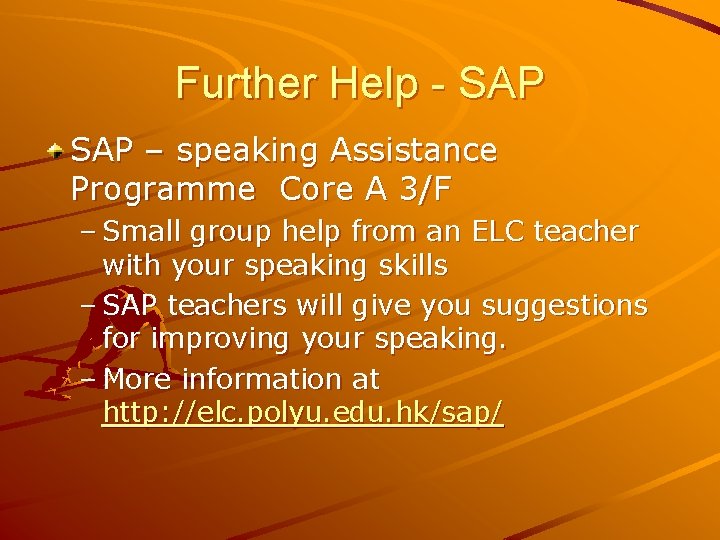 Further Help - SAP

SAP – speaking Assistance Programme Core A 3/F

– Small group help from an ELC teacher with your speaking skills

– SAP teachers will give you suggestions for improving your speaking.

– More information at http://elc.polyu.edu.hk/sap/